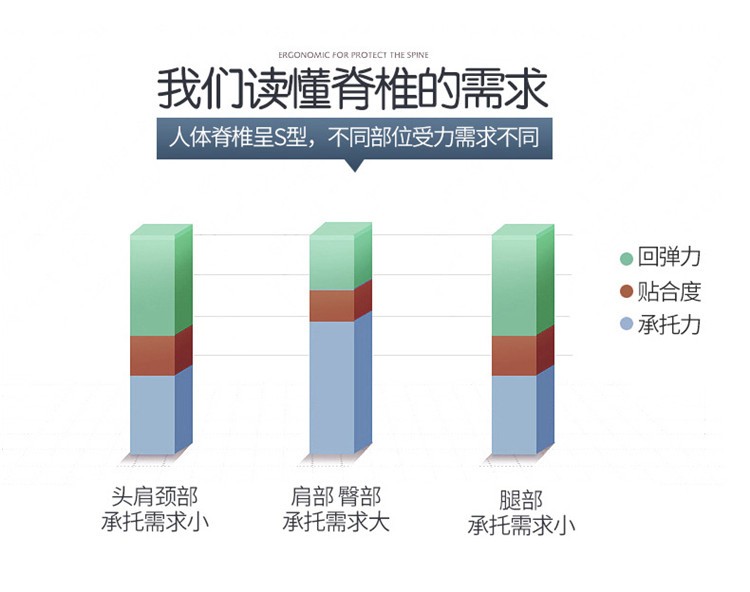 ERGONOMIC FOR PROTECT THE SPINE

我们读懂脊椎的需求

人体脊椎呈S型，不同部位受力需求不同

回弹力
贴合度
承托力

头肩颈部
承托需求小

肩部 臀部
承托需求大

腿部
承托需求小